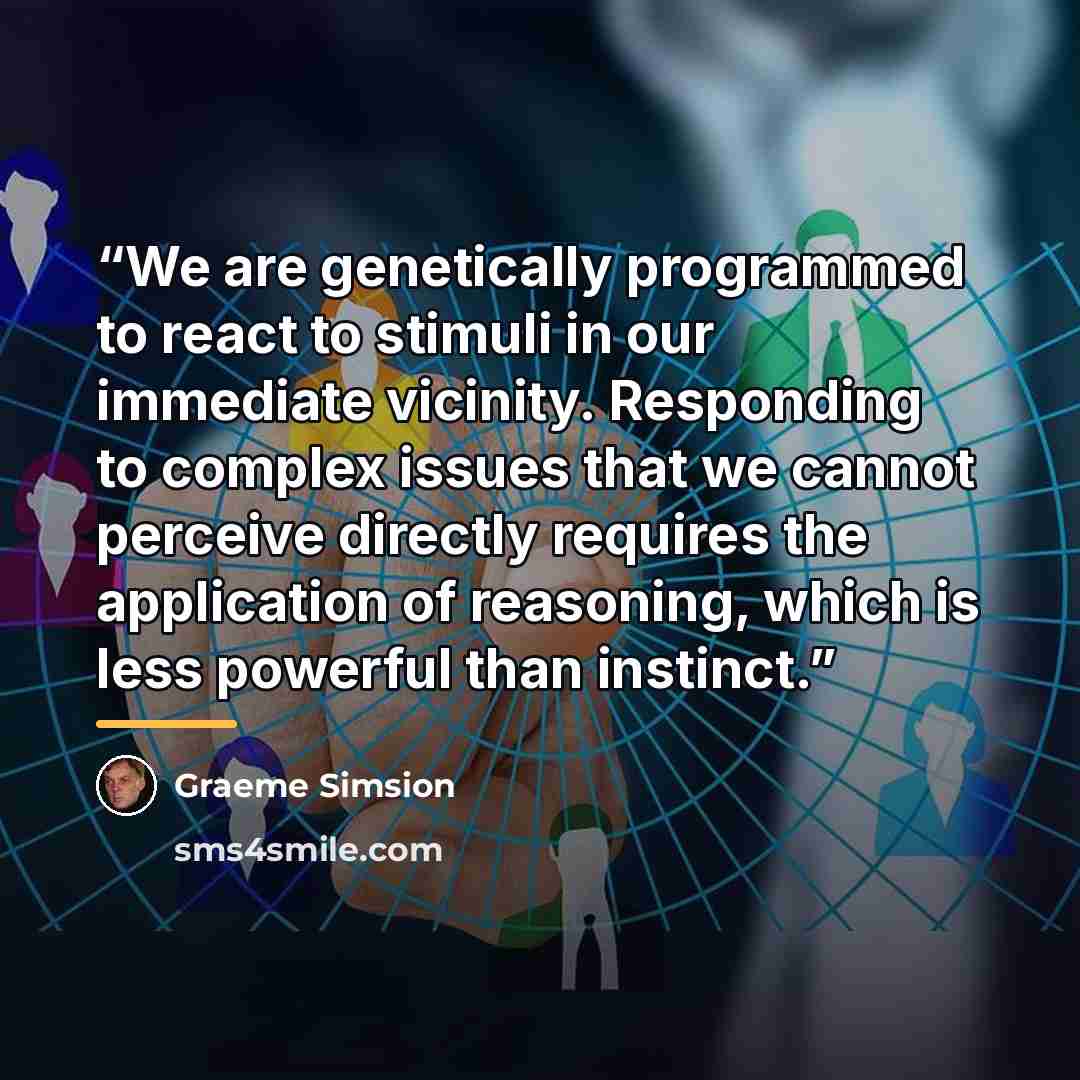 “We are genetically programmed to react to stimuli in our immediate vicinity. Responding to complex issues that we cannot perceive directly requires the application of reasoning, which is less powerful than instinct.”

Graeme Simsion

sms4smile.com